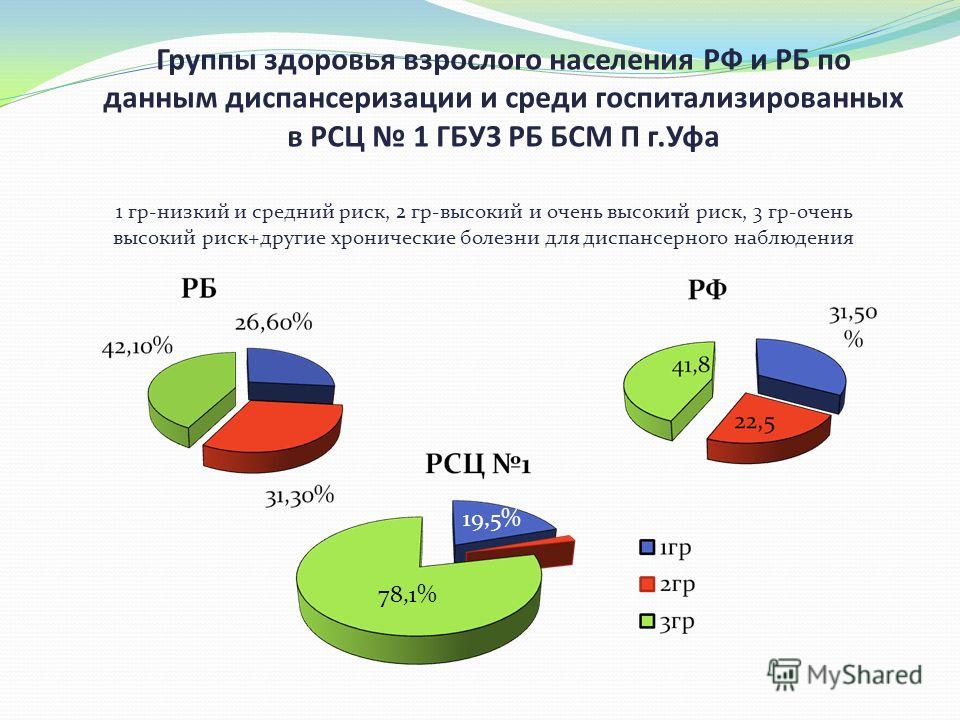 Группы здоровья взрослого населения РФ и РБ по данным диспансеризации и среди госпитализированных в РСЦ № 1 ГБУЗ РБ БСМ П г.Уфа

1 гр-низкий и средний риск, 2 гр-высокий и очень высокий риск, 3 гр-очень высокий риск+другие хронические болезни для диспансерного наблюдения

РБ

26,60%

42,10%

31,30%

РФ

31,50 %

41,8

22,5

РСЦ №1

19,5%

78,1%

1гр

2гр

3гр

MyShared